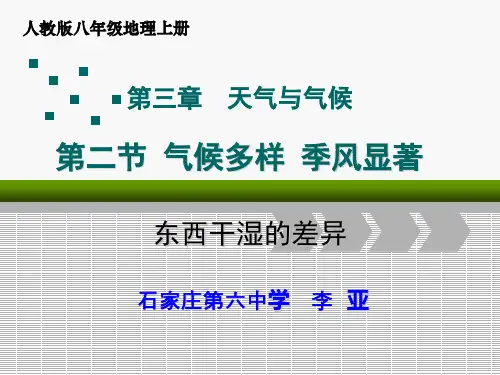 人教版八年级地理上册

第三章　天气与气候

第二节 气候多样 季风显著

东西干湿的差异

石家庄第六中学　李 亚